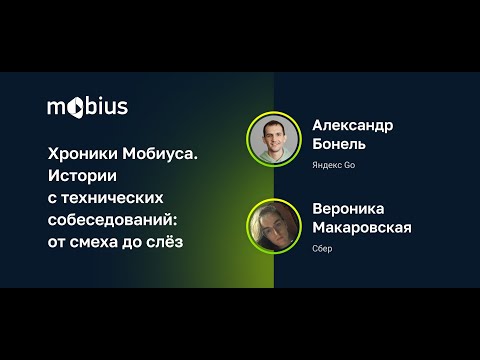 mobius

Хроники Мобиуса. Истории с технических собеседований: от смеха до слёз

Александр Бонель

Яндекс Go

Вероника Макаровская

Сбер